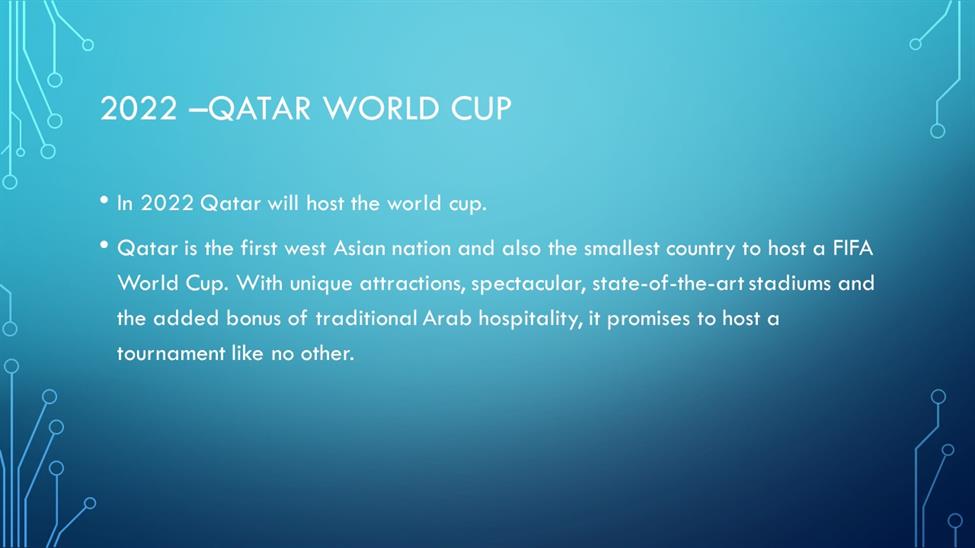 2022 –QATAR WORLD CUP

• In 2022 Qatar will host the world cup.

• Qatar is the first west Asian nation and also the smallest country to host a FIFA World Cup. With unique attractions, spectacular, state-of-the-art stadiums and the added bonus of traditional Arab hospitality, it promises to host a tournament like no other.